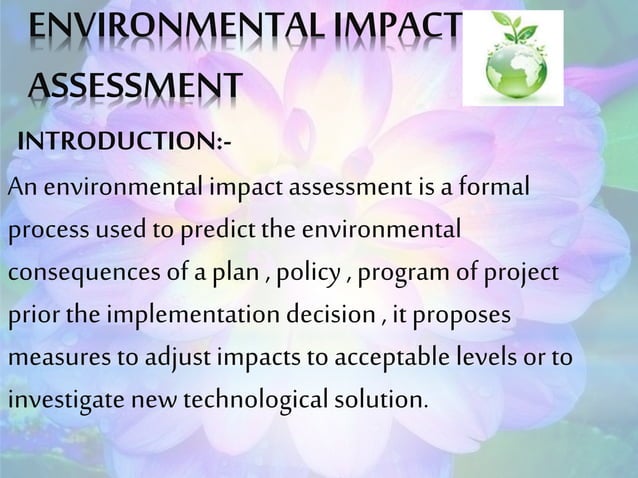 ENVIRONMENTAL IMPACT ASSESSMENT

INTRODUCTION:-

An environmental impact assessment is a formal process used to predict the environmental consequences of a plan , policy , program of project prior the implementation decision , it proposes measures to adjust impacts to acceptable levels or to investigate new technological solution.